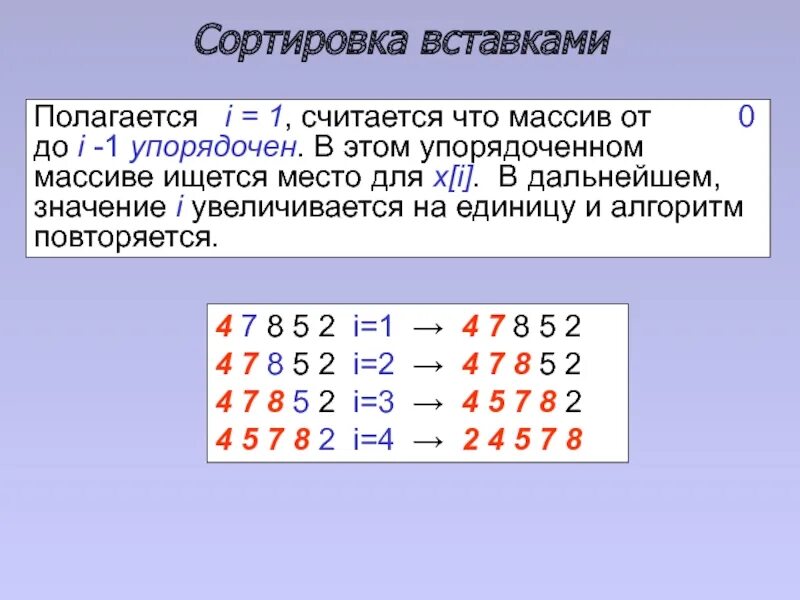 Сортировка вставками

Полагается i = 1, считается что массив от 0 до i -1 упорядочен. В этом упорядоченном массиве ищется место для x[i]. В дальнейшем, значение i увеличивается на единицу и алгоритм повторяется.

4 7 8 5 2 i=1 → 4 7 8 5 2
4 7 8 5 2 i=2 → 4 7 8 5 2
4 7 8 5 2 i=3 → 4 5 7 8 2
4 5 7 8 2 i=4 → 2 4 5 7 8